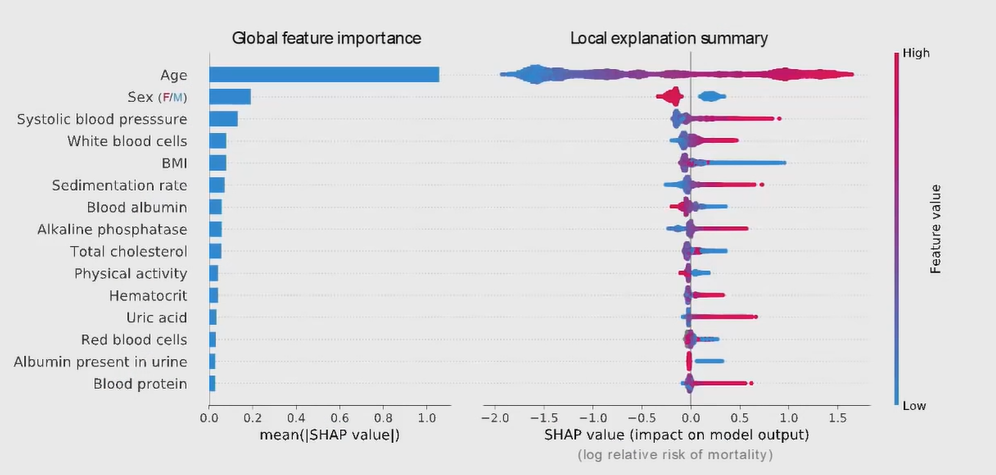 Global feature importance

Age
Sex (F/M)
Systolic blood presssure
White blood cells
BMI
Sedimentation rate
Blood albumin
Alkaline phosphatase
Total cholesterol
Physical activity
Hematocrit
Uric acid
Red blood cells
Albumin present in urine
Blood protein

0.0 0.2 0.4 0.6 0.8 1.0
mean(|SHAP value|)

Local explanation summary

−2.0 −1.5 −1.0 −0.5 0.0 0.5 1.0 1.5
SHAP value (impact on model output)
(log relative risk of mortality)

High
Feature value
Low